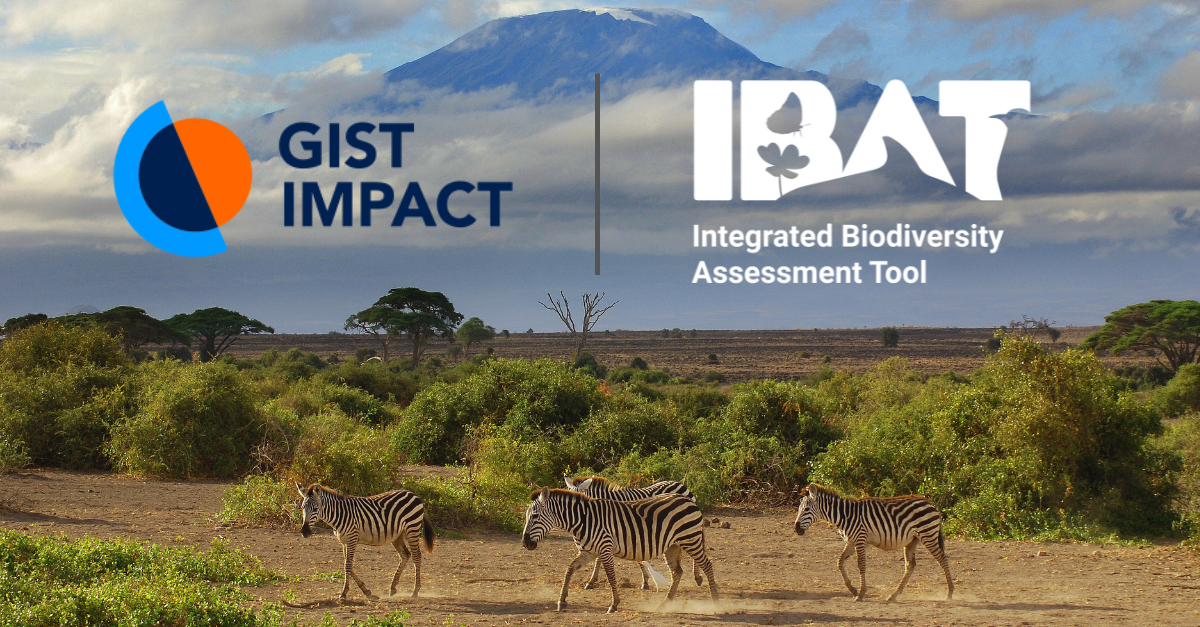 GIST IMPACT

IBAT
Integrated Biodiversity Assessment Tool